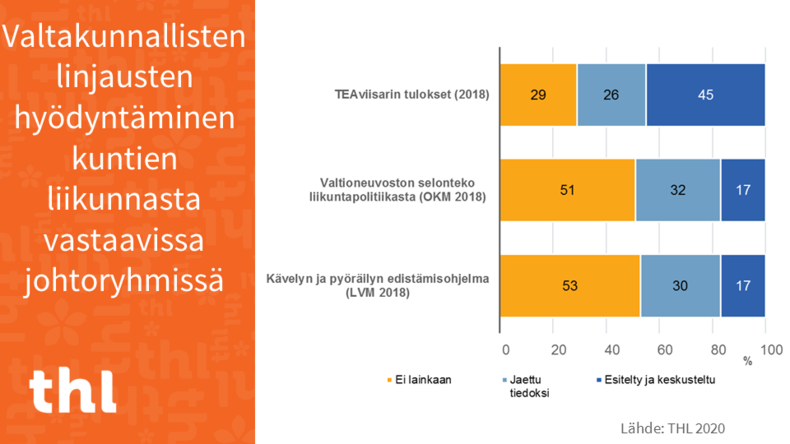 Valtakunnallisten linjausten hyödyntäminen kuntien liikunnasta vastaavissa johtoryhmissä

thl

TEAviisarin tulokset (2018)

29 26 45

Valtioneuvoston selonteko liikuntapolitiikasta (OKM 2018)

51 32 17

Kävelyn ja pyöräilyn edistämisohjelma (LVM 2018)

53 30 17

0 20 40 60 80 100

%

Ei lainkaan

Jaettu tiedoksi

Esitelty ja keskusteltu

Lähde: THL 2020